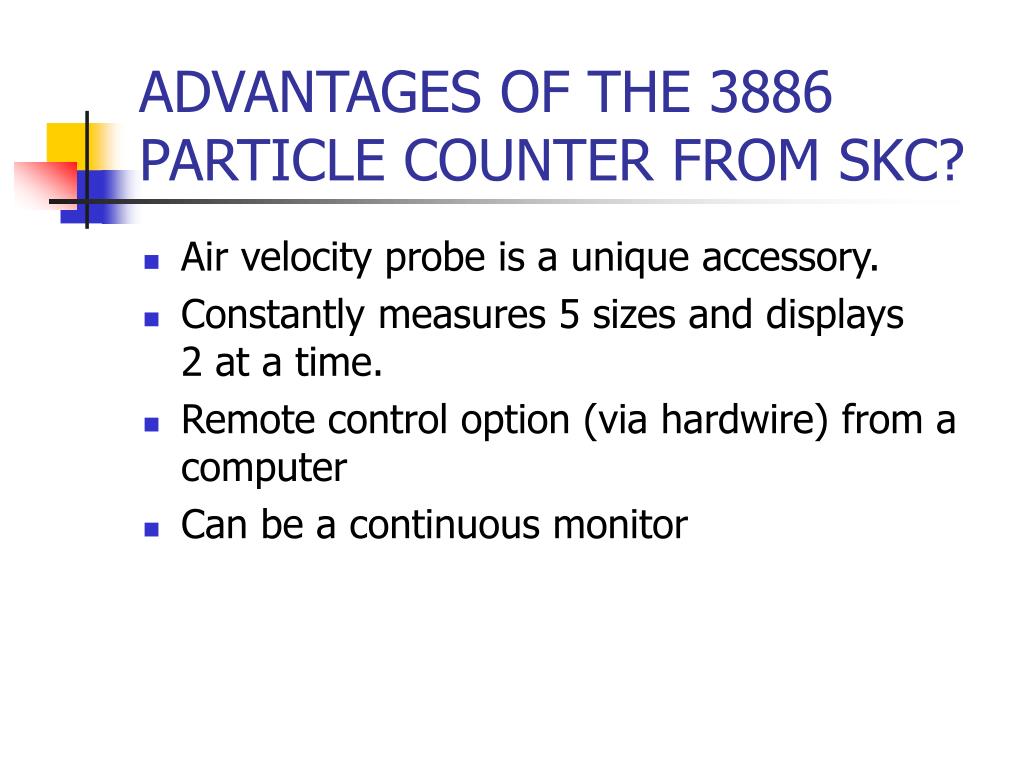 ADVANTAGES OF THE 3886 PARTICLE COUNTER FROM SKC?

- Air velocity probe is a unique accessory.
- Constantly measures 5 sizes and displays 2 at a time.
- Remote control option (via hardwire) from a computer
- Can be a continuous monitor